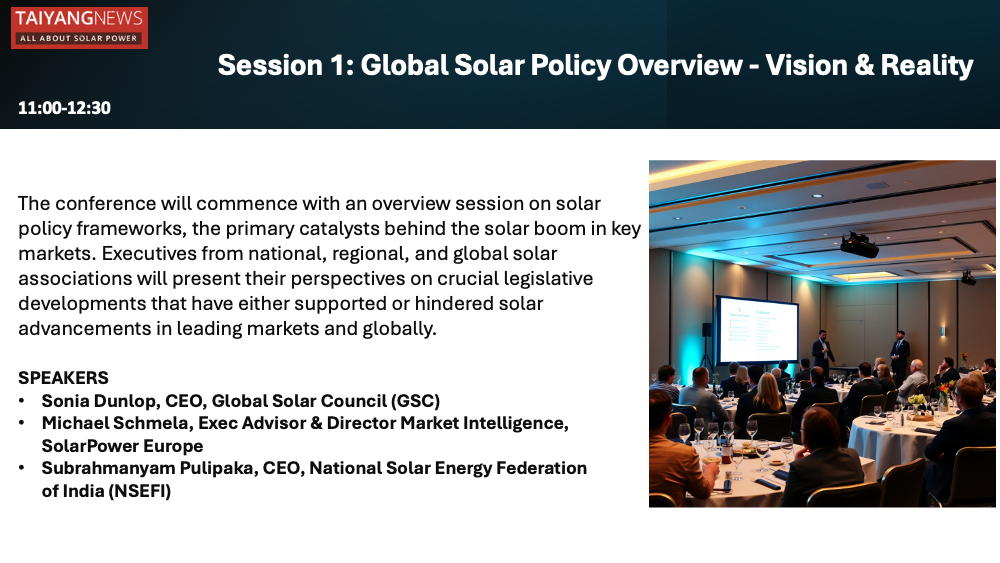 TAIYANGNEWS
ALL ABOUT SOLAR POWER

Session 1: Global Solar Policy Overview - Vision & Reality

11:00-12:30

The conference will commence with an overview session on solar policy frameworks, the primary catalysts behind the solar boom in key markets. Executives from national, regional, and global solar associations will present their perspectives on crucial legislative developments that have either supported or hindered solar advancements in leading markets and globally.

SPEAKERS
• Sonia Dunlop, CEO, Global Solar Council (GSC)
• Michael Schmela, Exec Advisor & Director Market Intelligence, SolarPower Europe
• Subrahmanyam Pulipaka, CEO, National Solar Energy Federation of India (NSEFI)